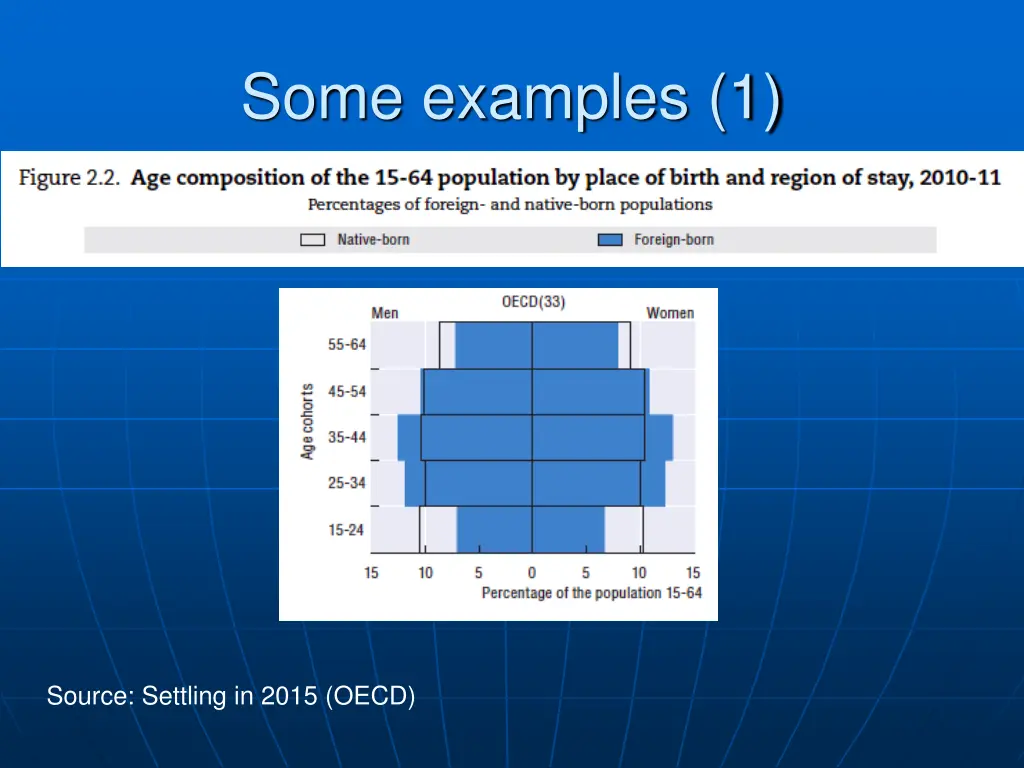 Some examples (1)

Figure 2.2. Age composition of the 15-64 population by place of birth and region of stay, 2010-11
Percentages of foreign- and native-born populations

Native-born
Foreign-born

OECD(33)
Men
Women
Age cohorts
55-64
45-54
35-44
25-34
15-24
15 10 5 0 5 10 15
Percentage of the population 15-64

Source: Settling in 2015 (OECD)